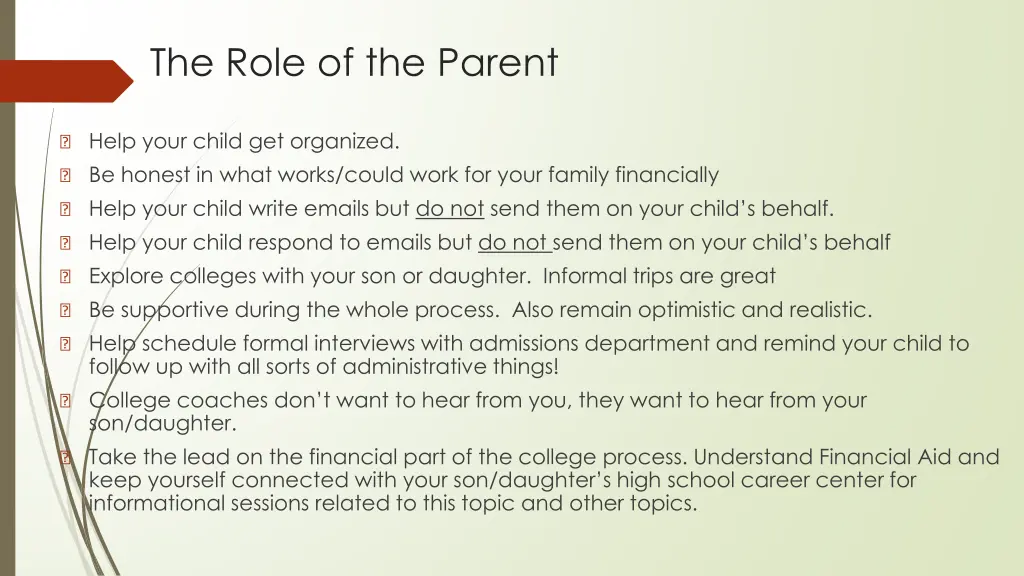 The Role of the Parent

Help your child get organized.

Be honest in what works/could work for your family financially

Help your child write emails but do not send them on your child's behalf.

Help your child respond to emails but do not send them on your child's behalf

Explore colleges with your son or daughter. Informal trips are great

Be supportive during the whole process. Also remain optimistic and realistic.

Help schedule formal interviews with admissions department and remind your child to follow up with all sorts of administrative things!

College coaches don't want to hear from you, they want to hear from your son/daughter.

Take the lead on the financial part of the college process. Understand Financial Aid and keep yourself connected with your son/daughter's high school career center for informational sessions related to this topic and other topics.